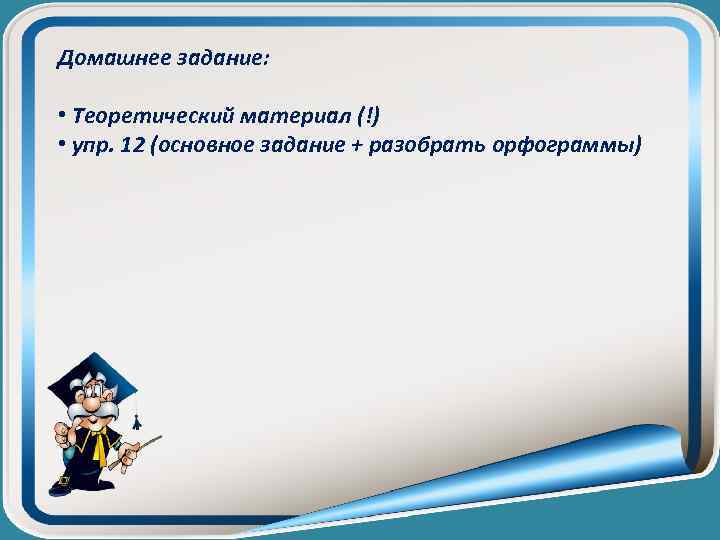 Домашнее задание:

• Теоретический материал (!)
• упр. 12 (основное задание + разобрать орфограммы)